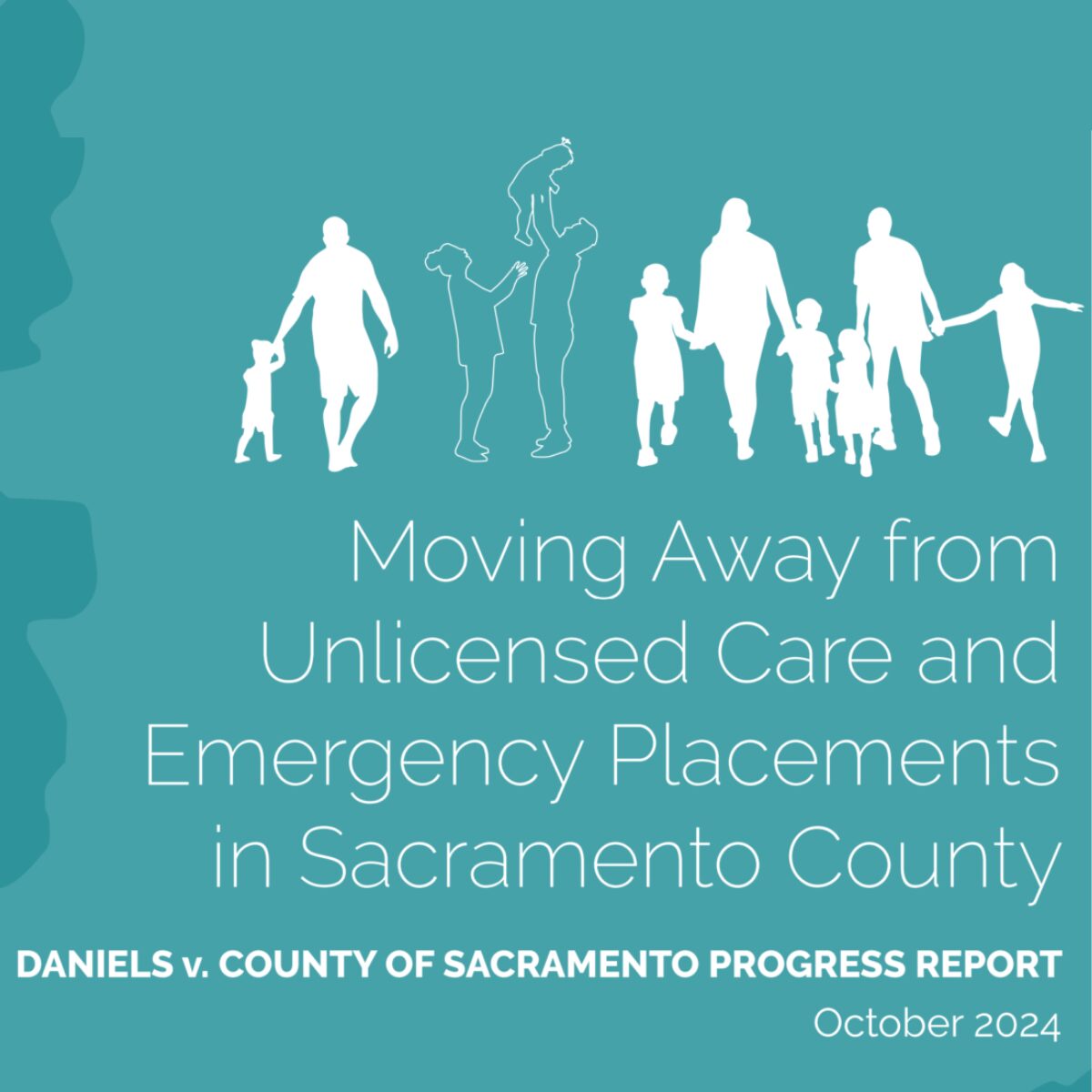 Moving Away from Unlicensed Care and Emergency Placements in Sacramento County

DANIELS v. COUNTY OF SACRAMENTO PROGRESS REPORT

October 2024